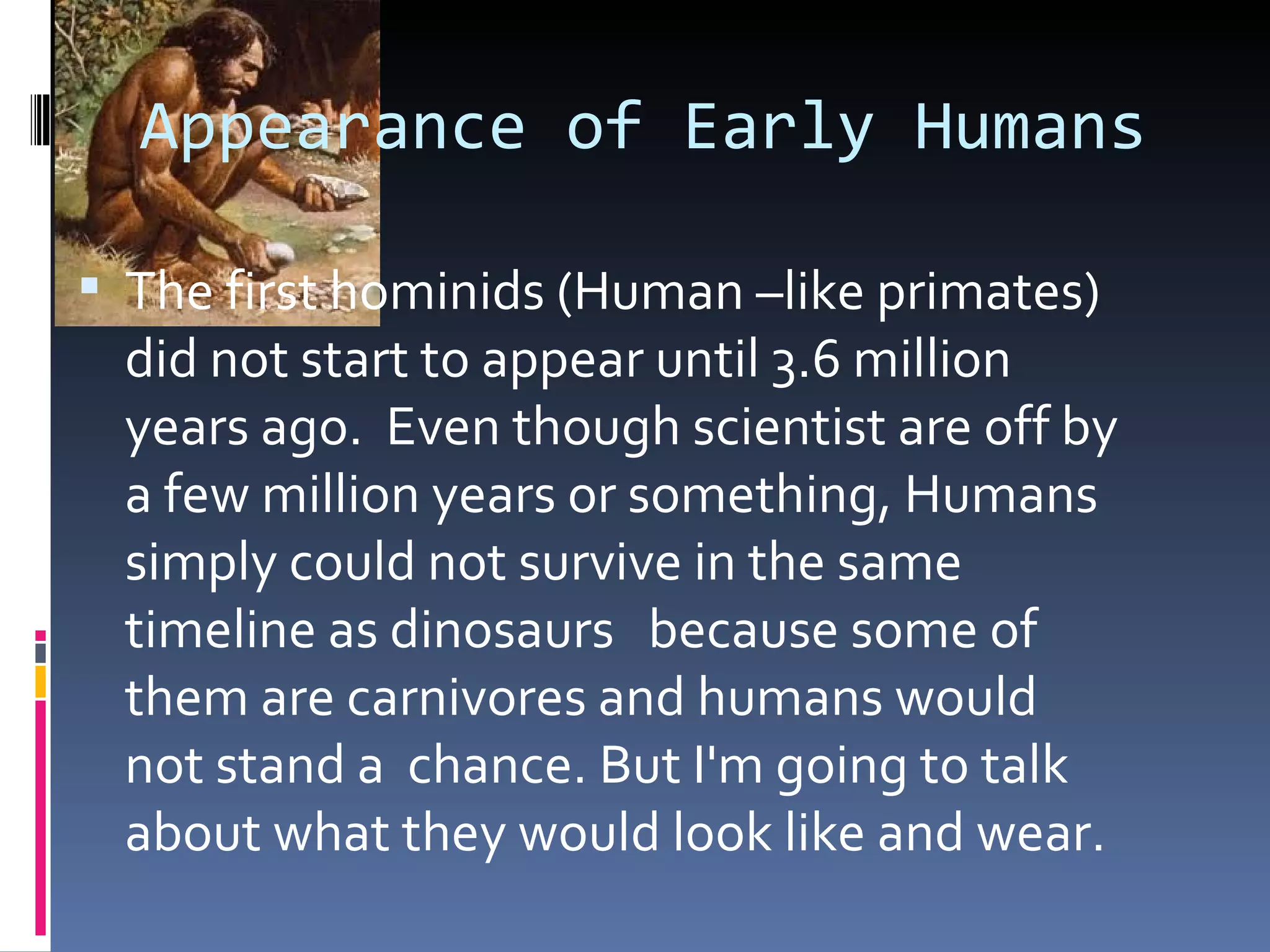 Appearance of Early Humans

The first hominids (Human –like primates) did not start to appear until 3.6 million years ago.  Even though scientist are off by a few million years or something, Humans simply could not survive in the same timeline as dinosaurs   because some of them are carnivores and humans would not stand a  chance. But I'm going to talk about what they would look like and wear.